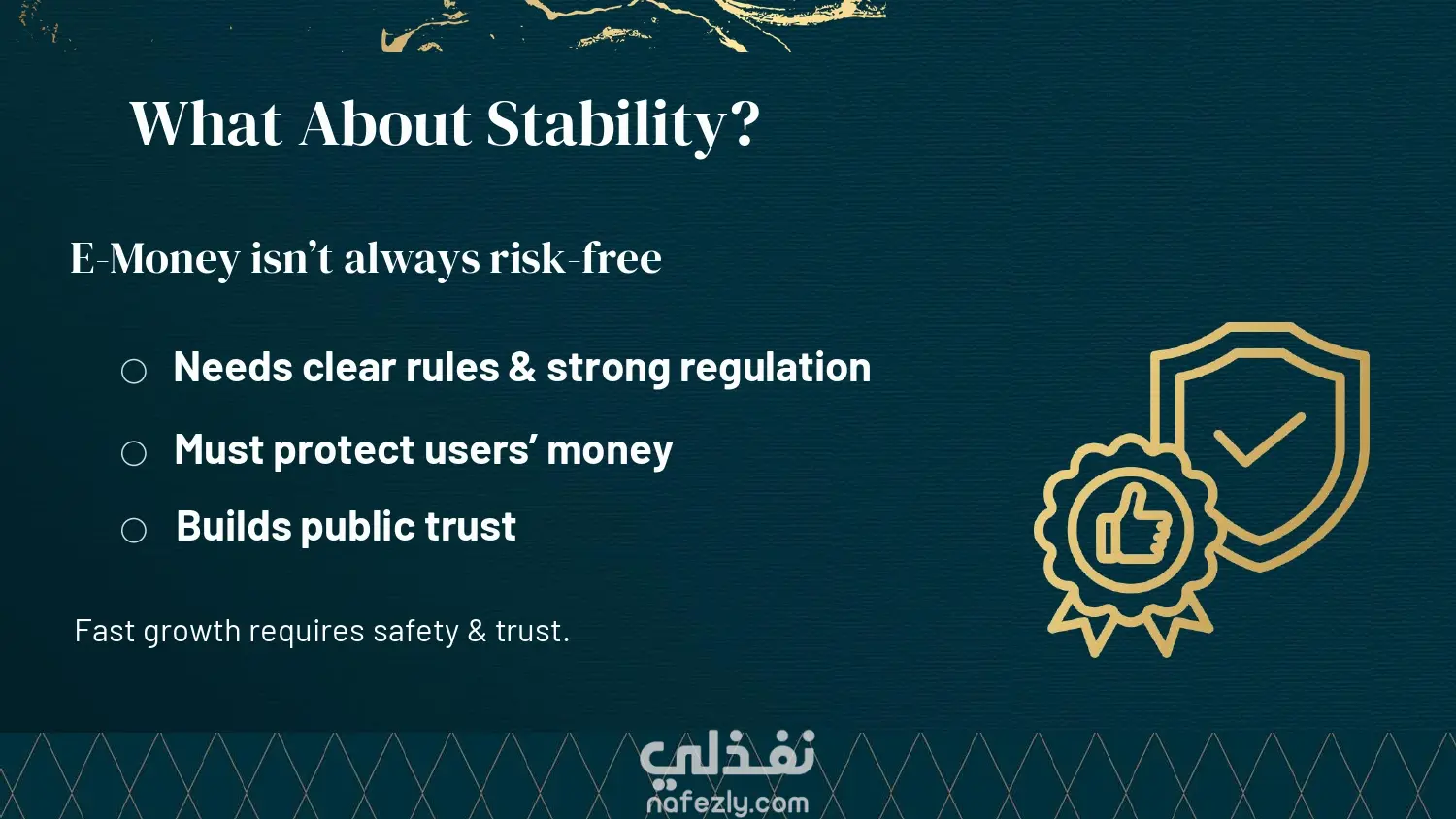 What About Stability?

E-Money isn’t always risk-free

○ Needs clear rules & strong regulation

○ Must protect users’ money

○ Builds public trust

Fast growth requires safety & trust.

نفذلي
nafezly.com